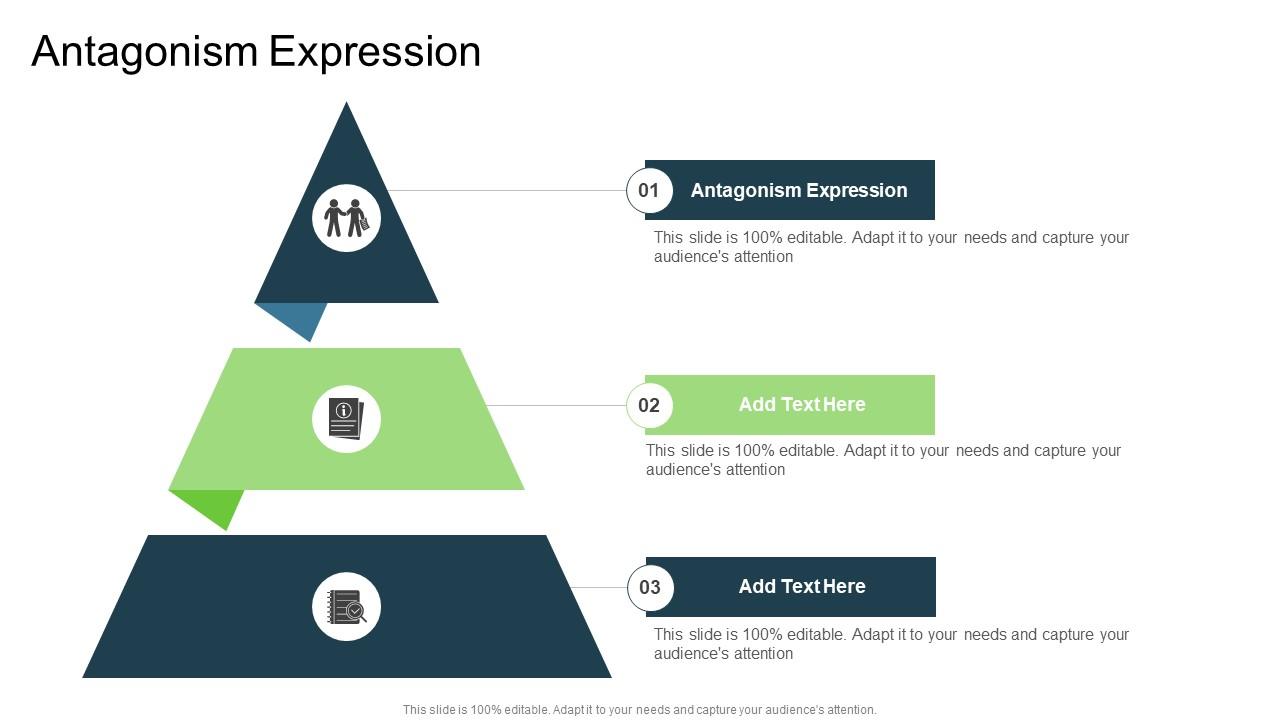 Antagonism Expression

01 Antagonism Expression

This slide is 100% editable. Adapt it to your needs and capture your audience's attention

02 Add Text Here

This slide is 100% editable. Adapt it to your needs and capture your audience's attention

03 Add Text Here

This slide is 100% editable. Adapt it to your needs and capture your audience's attention

This slide is 100% editable. Adapt it to your needs and capture your audience's attention.